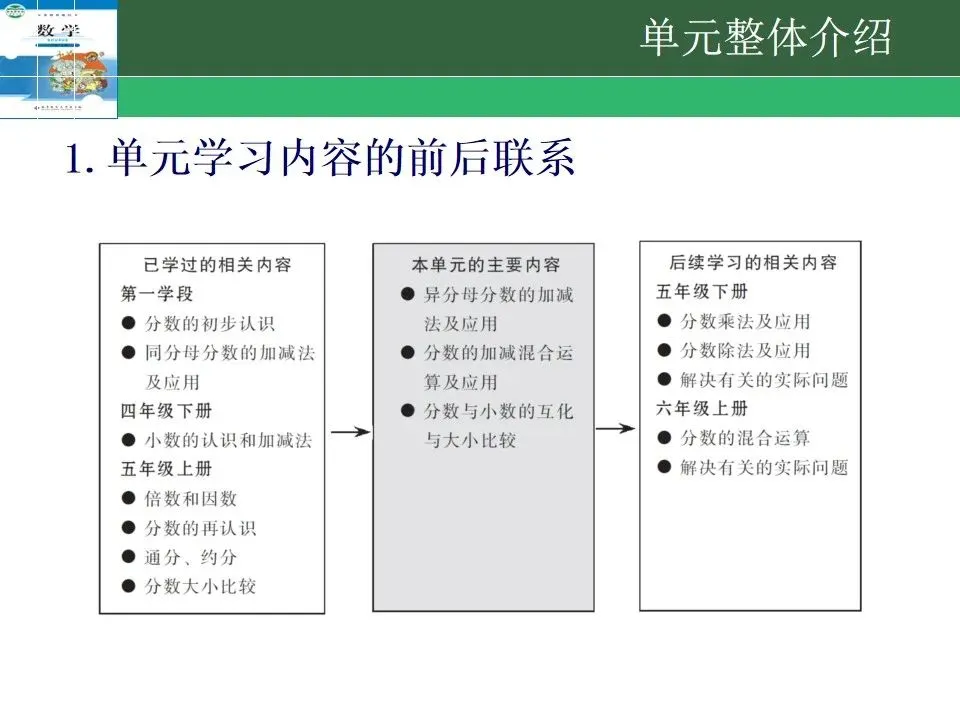 数学

单元整体介绍

1. 单元学习内容的前后联系

已学过的相关内容
第一学段
● 分数的初步认识
● 同分母分数的加减法及应用
四年级下册
● 小数的认识和加减法
五年级上册
● 倍数和因数
● 分数的再认识
● 通分、约分
● 分数大小比较

本单元的主要内容
● 异分母分数的加减法及应用
● 分数的加减混合运算及应用
● 分数与小数的互化与大小比较

后续学习的相关内容
五年级下册
● 分数乘法及应用
● 分数除法及应用
● 解决有关的实际问题
六年级上册
● 分数的混合运算
● 解决有关的实际问题